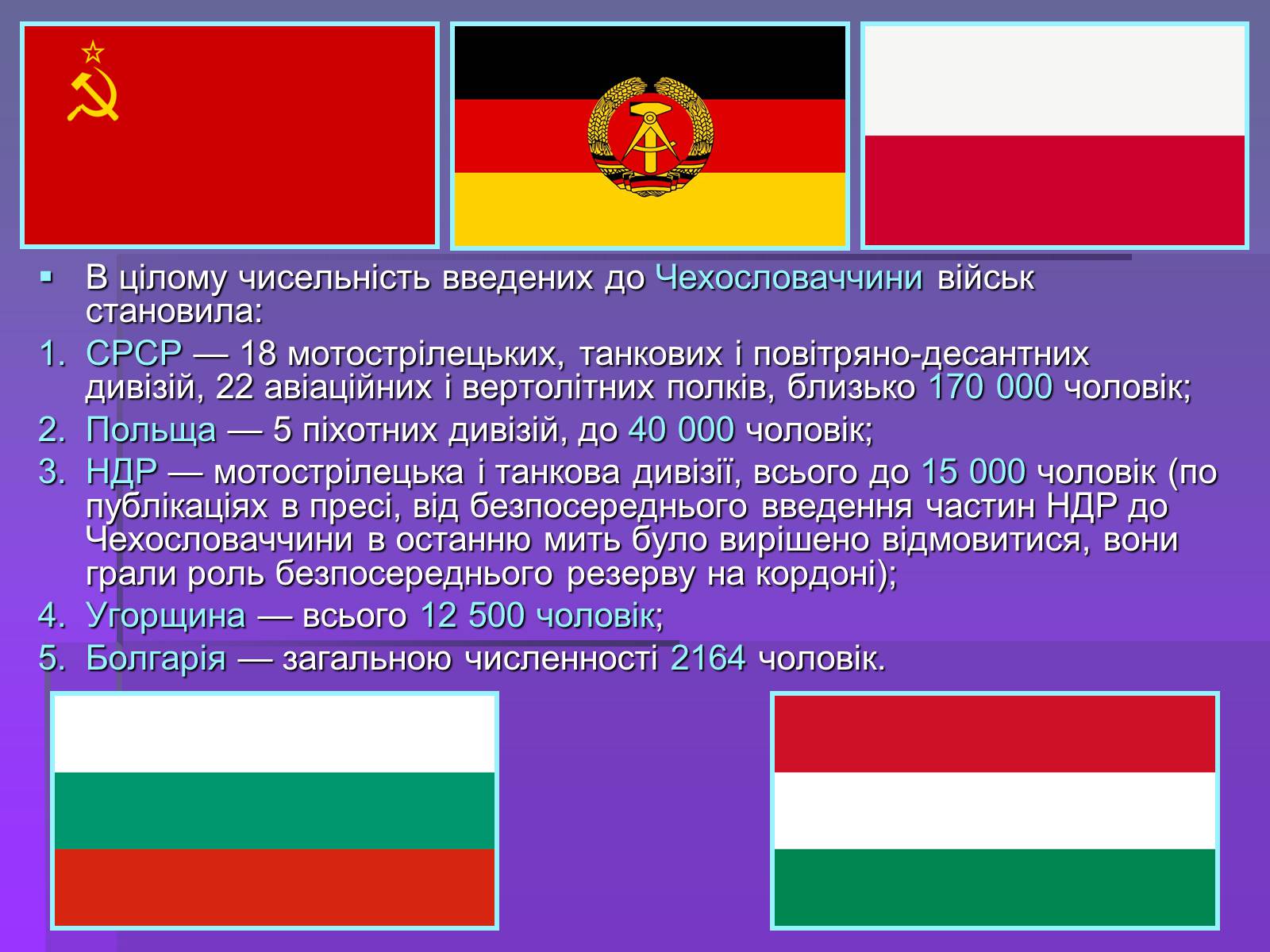 ▪ В цілому чисельність введених до Чехословаччини військ становила:

1. СРСР — 18 мотострілецьких, танкових і повітряно-десантних дивізій, 22 авіаційних і вертолітних полків, близько 170 000 чоловік;
2. Польща — 5 піхотних дивізій, до 40 000 чоловік;
3. НДР — мотострілецька і танкова дивізії, всього до 15 000 чоловік (по публікаціях в пресі, від безпосереднього введення частин НДР до Чехословаччини в останню мить було вирішено відмовитися, вони грали роль безпосереднього резерву на кордоні);
4. Угорщина — всього 12 500 чоловік;
5. Болгарія — загальною численності 2164 чоловік.